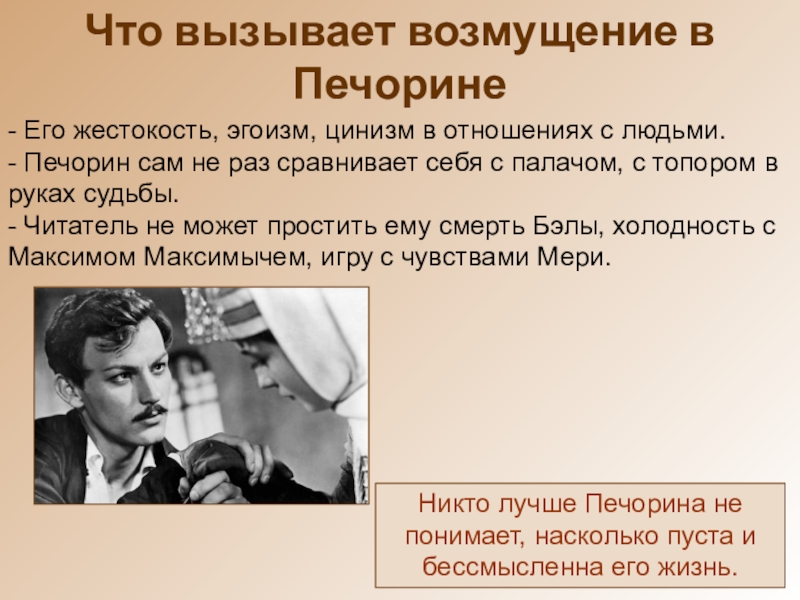 Что вызывает возмущение в Печорине

- Его жестокость, эгоизм, цинизм в отношениях с людьми.
- Печорин сам не раз сравнивает себя с палачом, с топором в руках судьбы.
- Читатель не может простить ему смерть Бэлы, холодность с Максимом Максимычем, игру с чувствами Мери.

Никто лучше Печорина не понимает, насколько пуста и бессмысленна его жизнь.